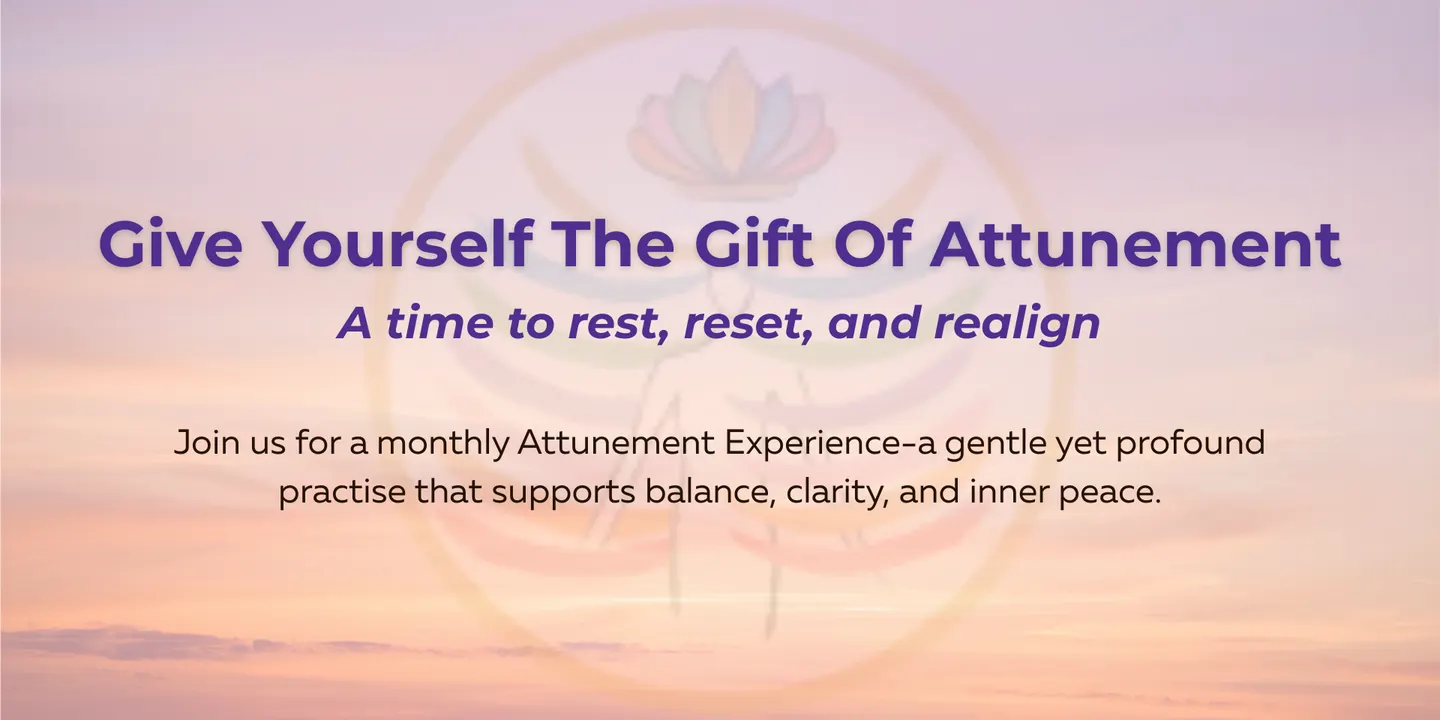 Give Yourself The Gift Of Attunement

A time to rest, reset, and realign

Join us for a monthly Attunement Experience-a gentle yet profound practise that supports balance, clarity, and inner peace.